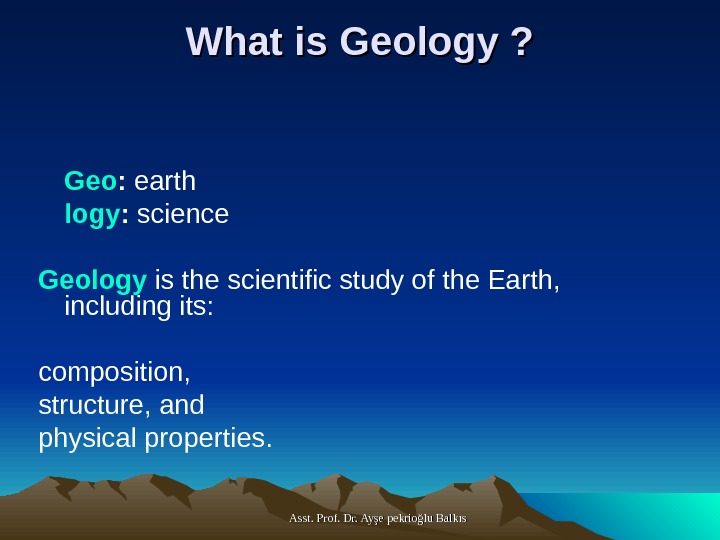 What is Geology ?

Geo: earth
logy: science

Geology is the scientific study of the Earth, including its:

composition,
structure, and
physical properties.

Asst. Prof. Dr. Ayşe pekrioğlu Balkıs